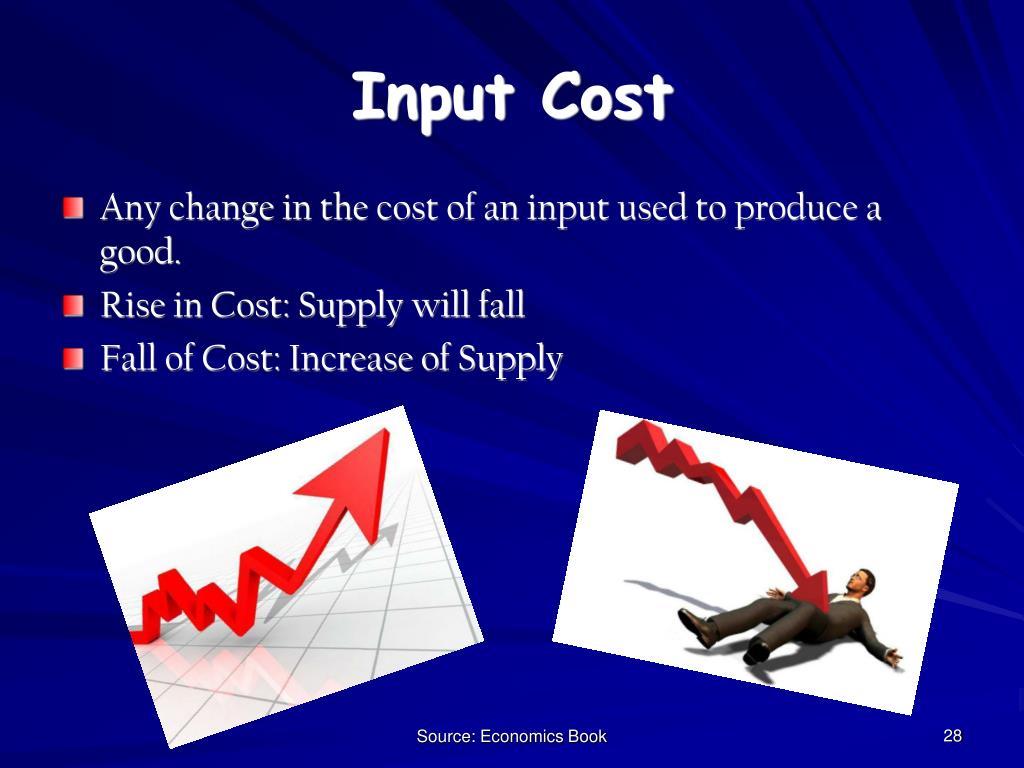 Input Cost

Any change in the cost of an input used to produce a good.
Rise in Cost: Supply will fall
Fall of Cost: Increase of Supply

Source: Economics Book

28